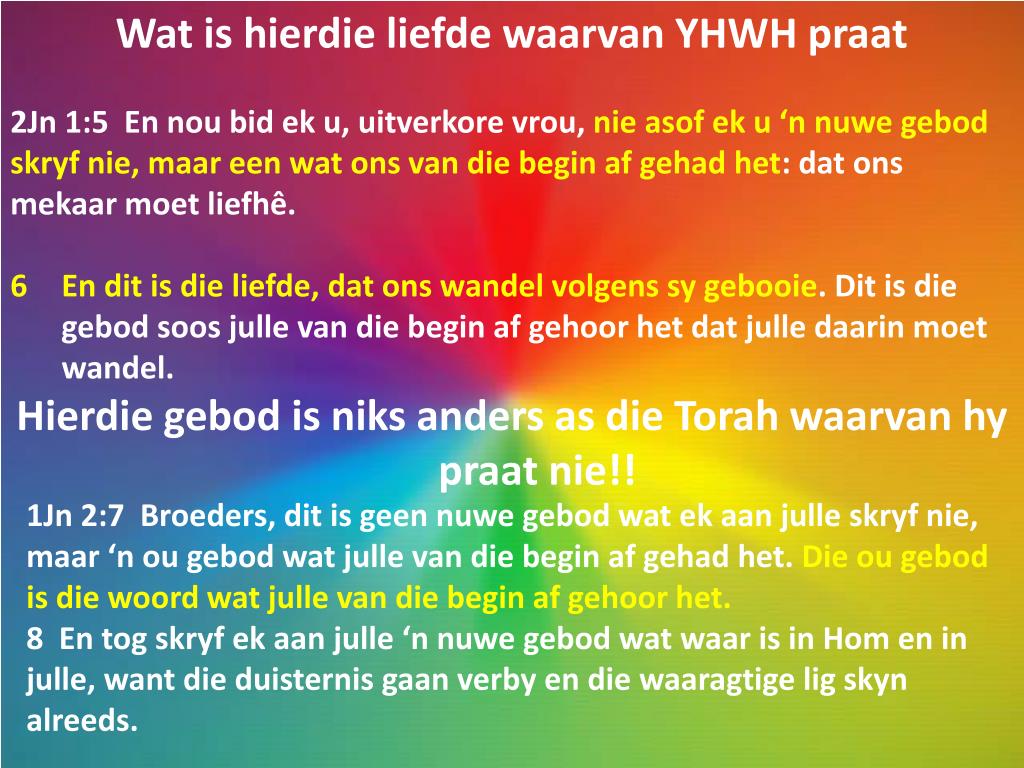 Wat is hierdie liefde waarvan YHWH praat

2Jn 1:5 En nou bid ek u, uitverkore vrou, nie asof ek u ‘n nuwe gebod skryf nie, maar een wat ons van die begin af gehad het: dat ons mekaar moet liefhê.

6 En dit is die liefde, dat ons wandel volgens sy gebooie. Dit is die gebod soos julle van die begin af gehoor het dat julle daarin moet wandel.

Hierdie gebod is niks anders as die Torah waarvan hy praat nie!!

1Jn 2:7 Broeders, dit is geen nuwe gebod wat ek aan julle skryf nie, maar ‘n ou gebod wat julle van die begin af gehad het. Die ou gebod is die woord wat julle van die begin af gehoor het.

8 En tog skryf ek aan julle ‘n nuwe gebod wat waar is in Hom en in julle, want die duisternis gaan verby en die waaragtige lig skyn alreeds.